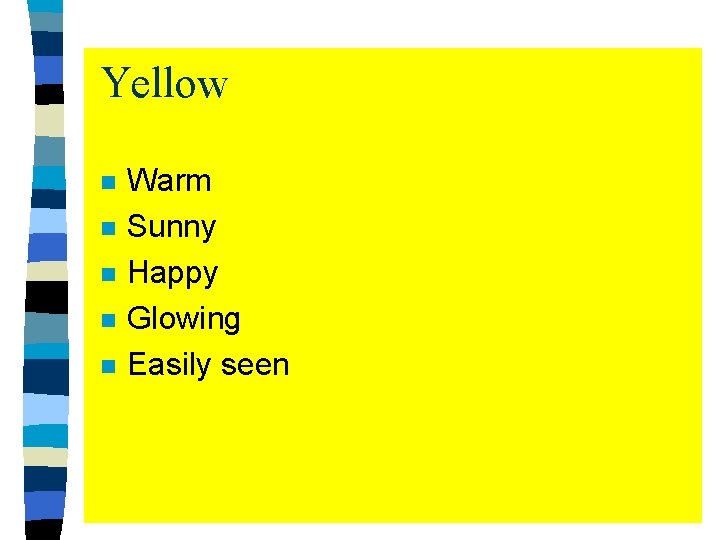 Yellow

- Warm
- Sunny
- Happy
- Glowing
- Easily seen